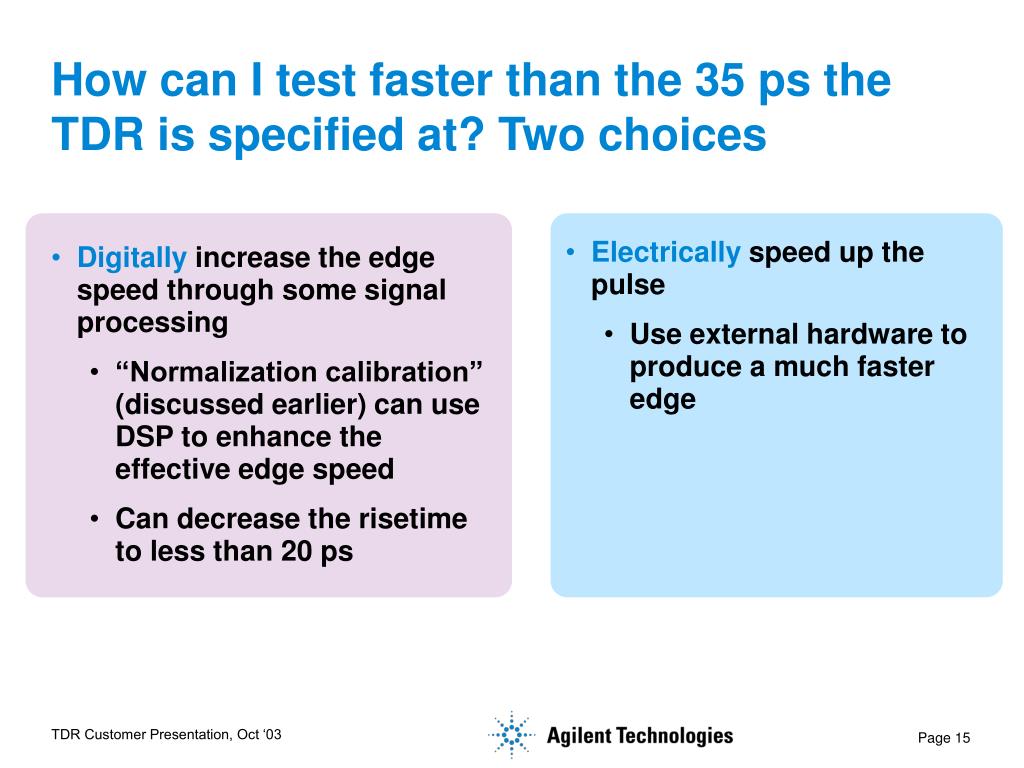 How can I test faster than the 35 ps the TDR is specified at? Two choices

• Digitally increase the edge speed through some signal processing
  • “Normalization calibration” (discussed earlier) can use DSP to enhance the effective edge speed
  • Can decrease the risetime to less than 20 ps

• Electrically speed up the pulse
  • Use external hardware to produce a much faster edge

TDR Customer Presentation, Oct ‘03

Agilent Technologies

Page 15